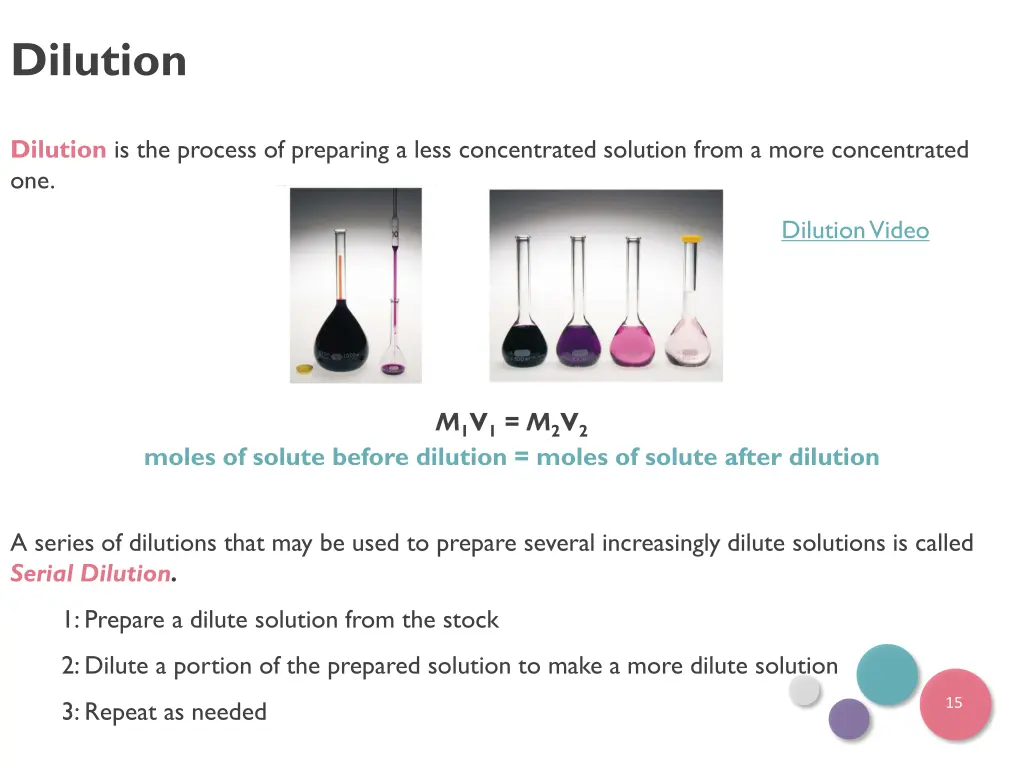 Dilution

Dilution is the process of preparing a less concentrated solution from a more concentrated one.

Dilution Video

$M_1V_1 = M_2V_2$
moles of solute before dilution = moles of solute after dilution

A series of dilutions that may be used to prepare several increasingly dilute solutions is called Serial Dilution.

1: Prepare a dilute solution from the stock

2: Dilute a portion of the prepared solution to make a more dilute solution

3: Repeat as needed

15